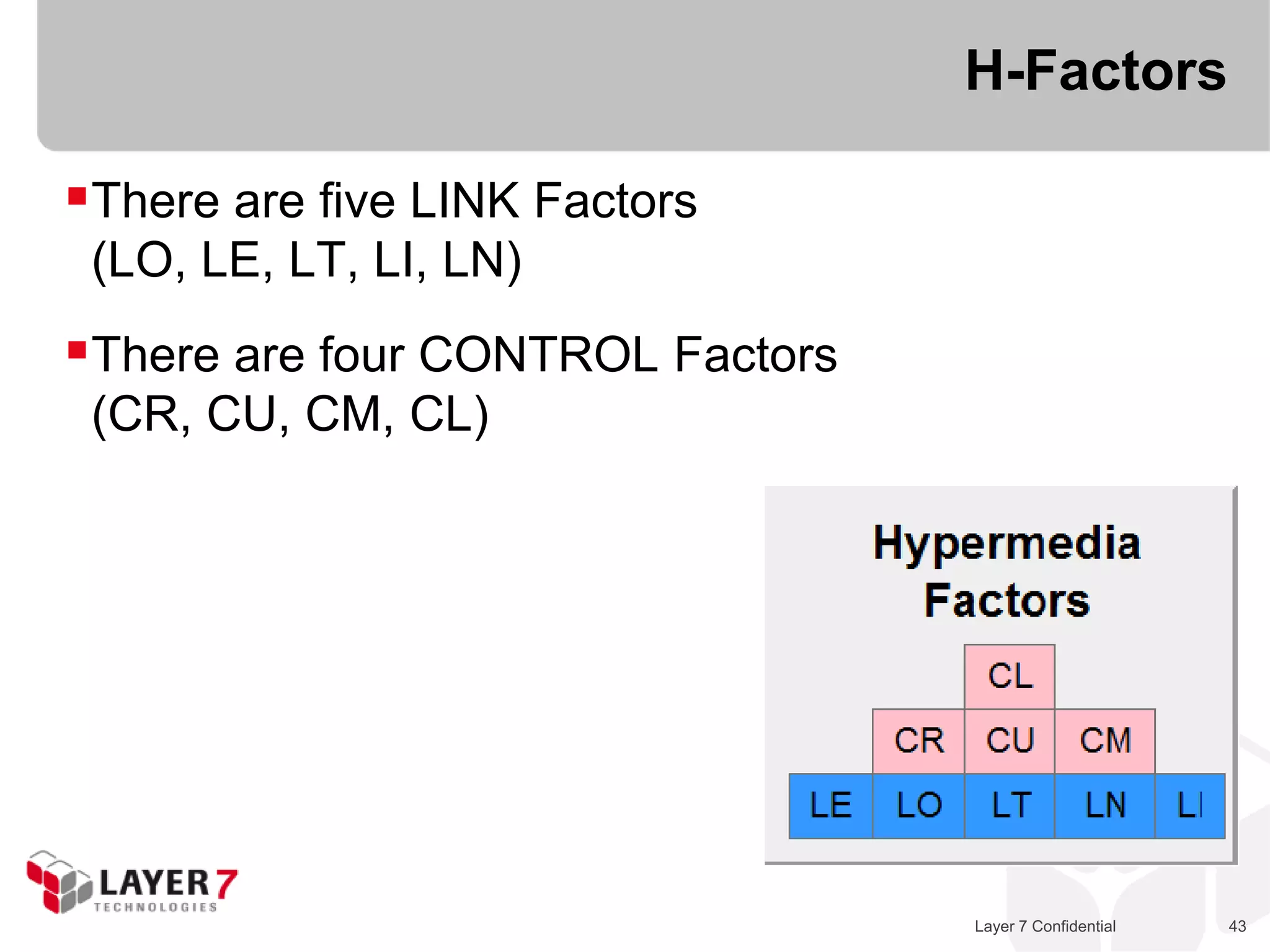 H-Factors

There are five LINK Factors (LO, LE, LT, LI, LN)

There are four CONTROL Factors (CR, CU, CM, CL)

Hypermedia Factors

CL

CR CU CM

LE LO LT LN LI

LAYER 7 TECHNOLOGIES

Layer 7 Confidential

43